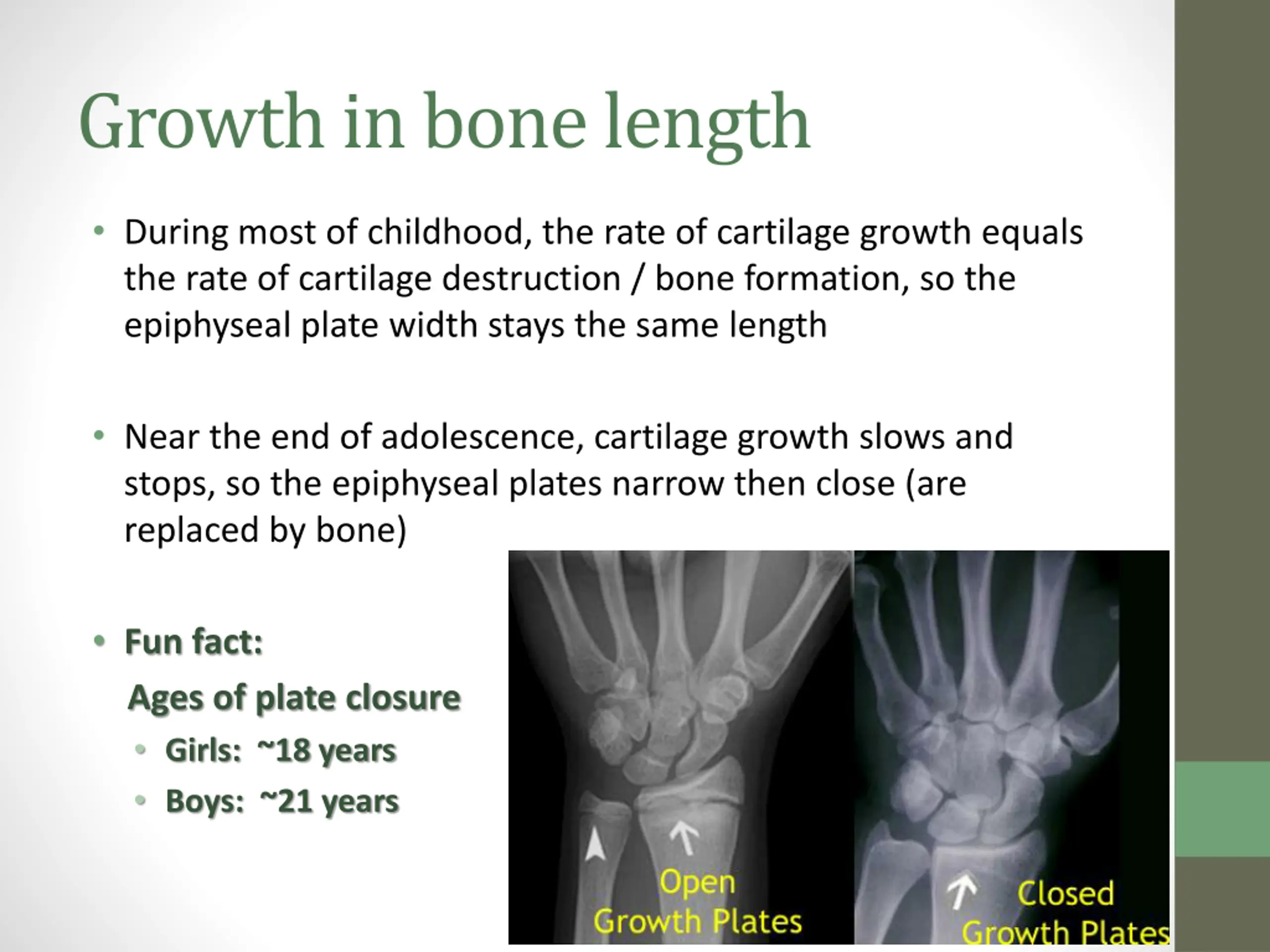 Growth in bone length

• During most of childhood, the rate of cartilage growth equals the rate of cartilage destruction / bone formation, so the epiphyseal plate width stays the same length

• Near the end of adolescence, cartilage growth slows and stops, so the epiphyseal plates narrow then close (are replaced by bone)

• Fun fact:
Ages of plate closure
• Girls: ~18 years
• Boys: ~21 years

Open Growth Plates

Closed Growth Plates